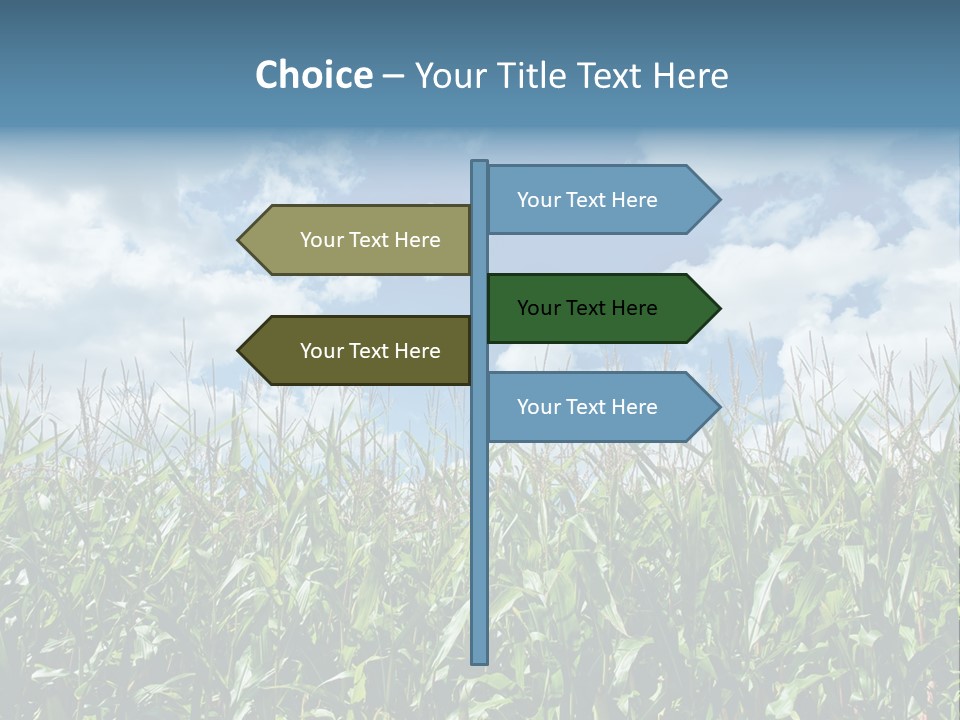 Choice – Your Title Text Here

Your Text Here

Your Text Here

Your Text Here

Your Text Here

Your Text Here